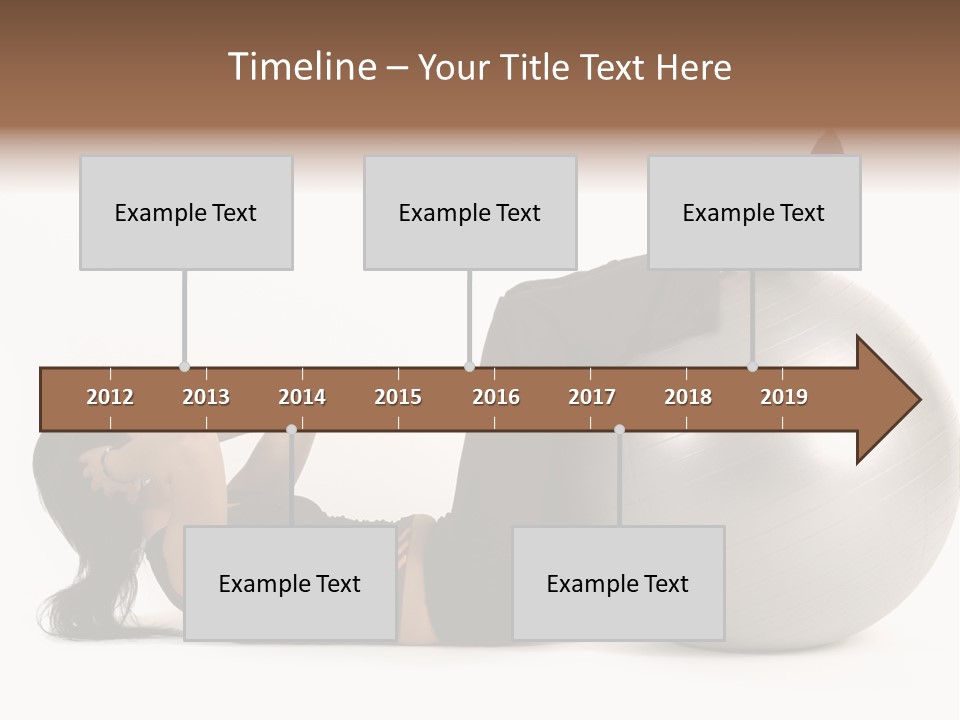 Timeline – Your Title Text Here

Example Text

Example Text

Example Text

2012 2013 2014 2015 2016 2017 2018 2019

Example Text

Example Text